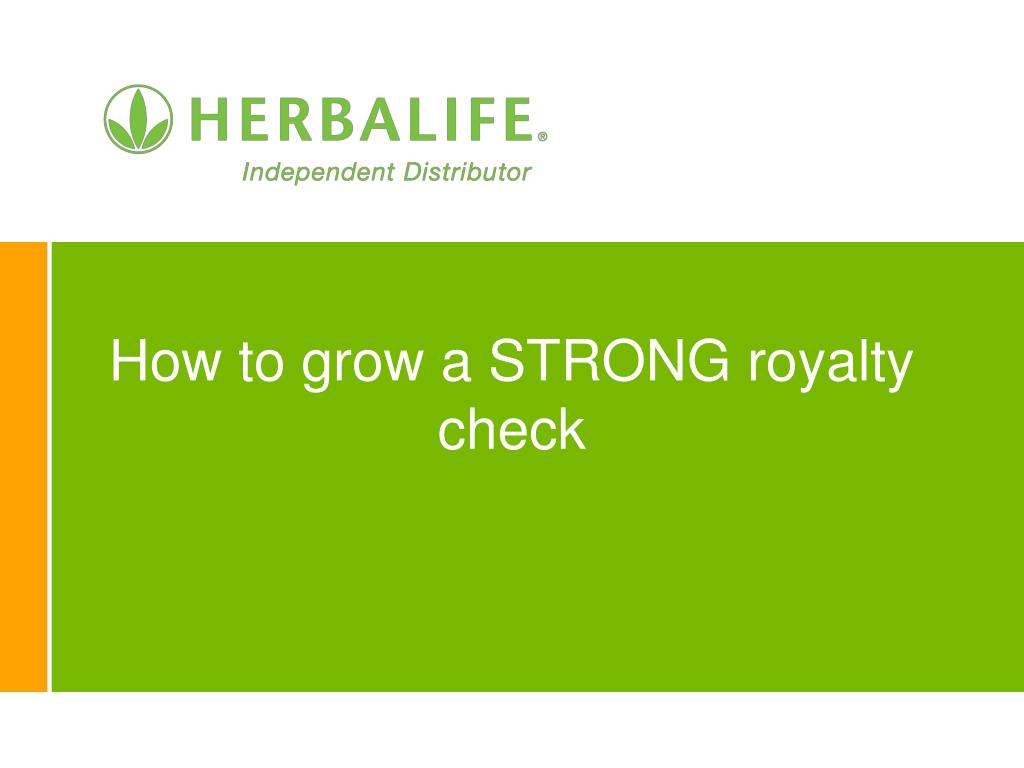 HERBALIFE®
Independent Distributor

How to grow a STRONG royalty check